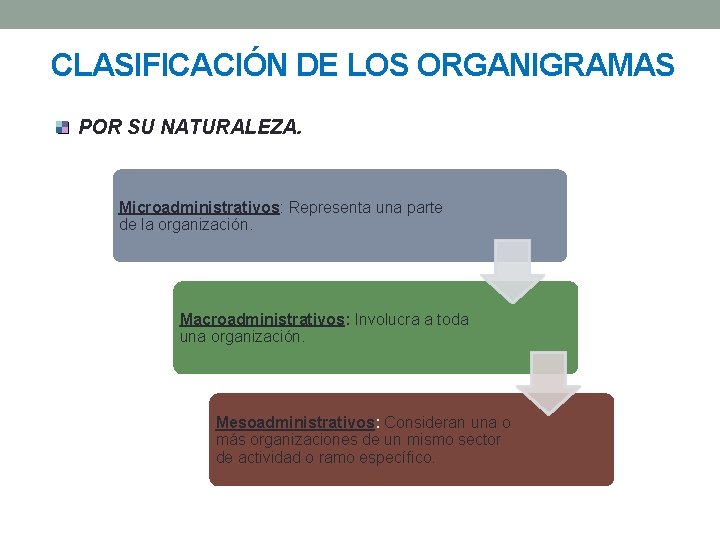 CLASIFICACIÓN DE LOS ORGANIGRAMAS

POR SU NATURALEZA.

Microadministrativos: Representa una parte de la organización.

Macroadministrativos: Involucra a toda una organización.

Mesoadministrativos: Consideran una o más organizaciones de un mismo sector de actividad o ramo específico.